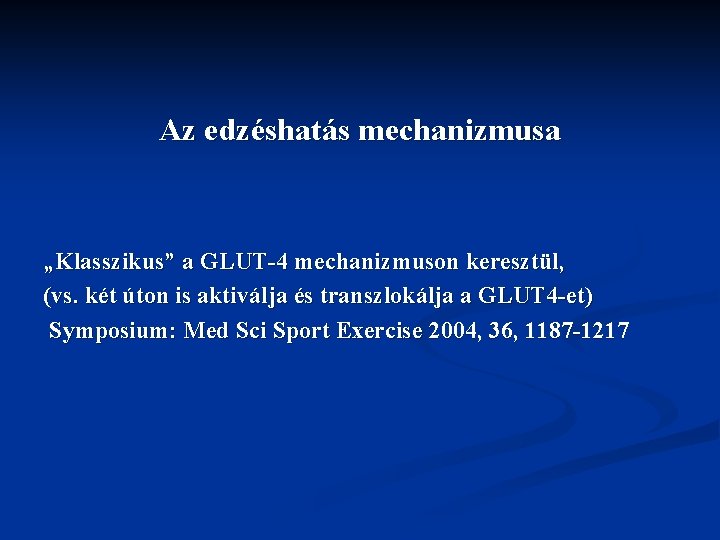 Az edzéshatás mechanizmusa

„Klasszikus” a GLUT-4 mechanizmuson keresztül,
(vs. két úton is aktiválja és transzlokálja a GLUT4-et)
Symposium: Med Sci Sport Exercise 2004, 36, 1187-1217